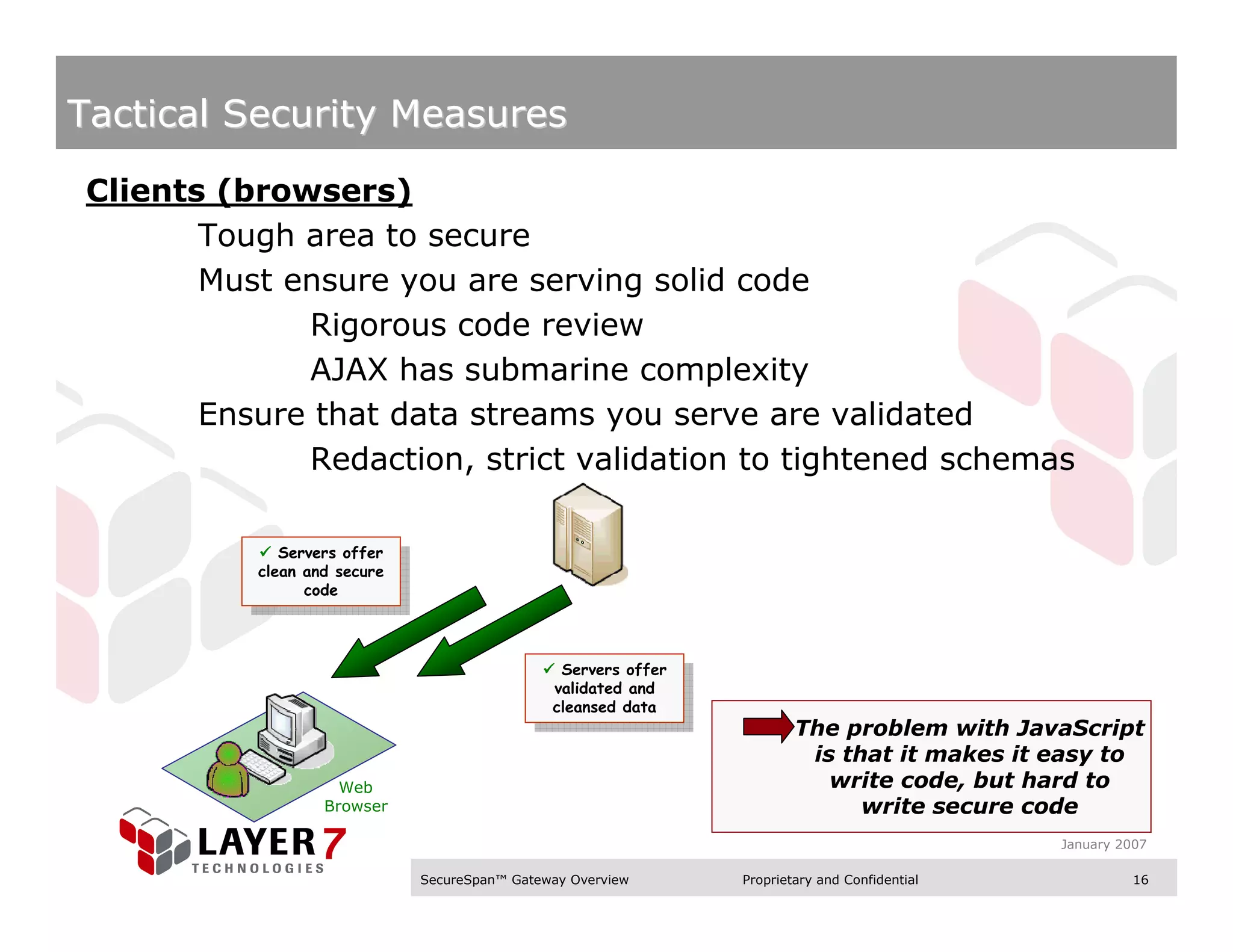 Tactical Security Measures

Clients (browsers)

Tough area to secure

Must ensure you are serving solid code

Rigorous code review

AJAX has submarine complexity

Ensure that data streams you serve are validated

Redaction, strict validation to tightened schemas

✓ Servers offer clean and secure code

✓ Servers offer validated and cleansed data

Web Browser

The problem with JavaScript is that it makes it easy to write code, but hard to write secure code

LAYER 7 TECHNOLOGIES

January 2007

SecureSpan™ Gateway Overview

Proprietary and Confidential

16